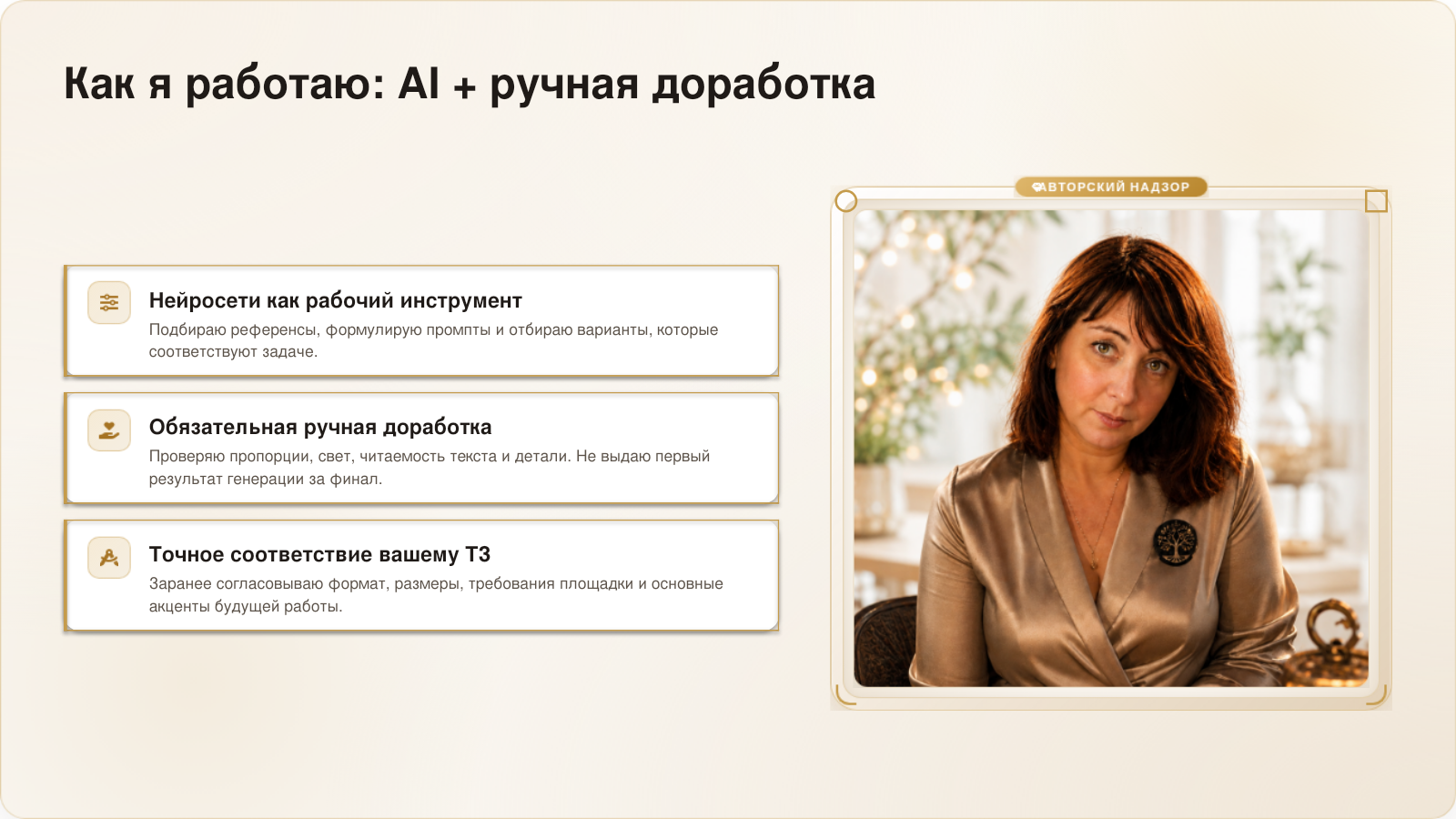 Как я работаю: AI + ручная доработка

Нейросети как рабочий инструмент
Подбираю референсы, формулирую промпты и отбираю варианты, которые соответствуют задаче.

Обязательная ручная доработка
Проверяю пропорции, свет, читаемость текста и детали. Не выдаю первый результат генерации за финал.

Точное соответствие вашему ТЗ
Заранее согласовываю формат, размеры, требования площадки и основные акценты будущей работы.

АВТОРСКИЙ НАДЗОР